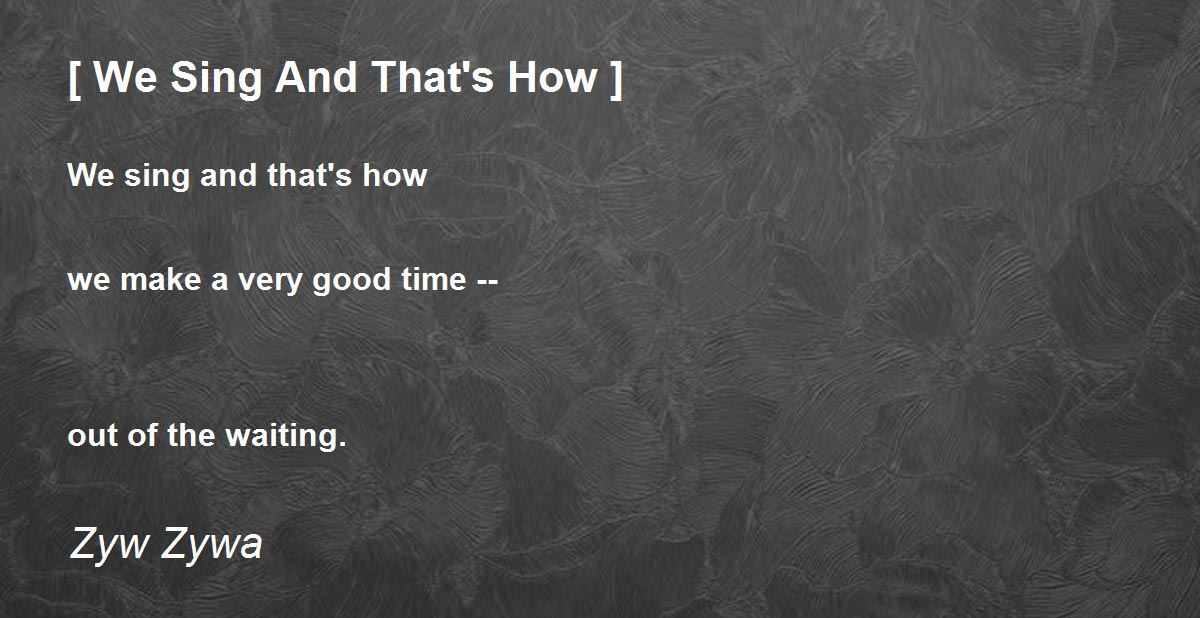 [ We Sing And That's How ]

We sing and that's how

we make a very good time --

out of the waiting.

Zyw Zywa